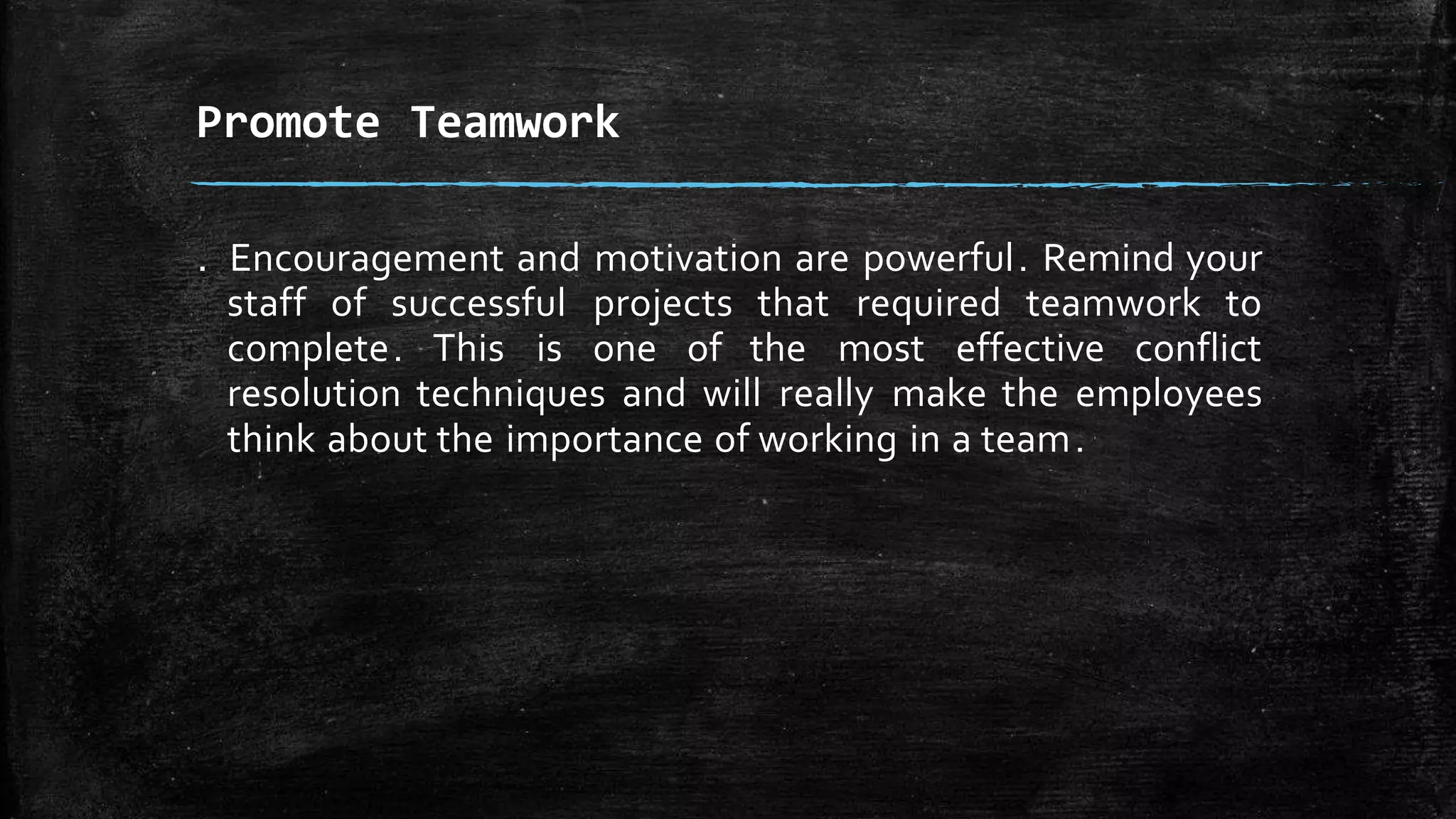 Promote Teamwork

. Encouragement and motivation are powerful. Remind your staff of successful projects that required teamwork to complete. This is one of the most effective conflict resolution techniques and will really make the employees think about the importance of working in a team.